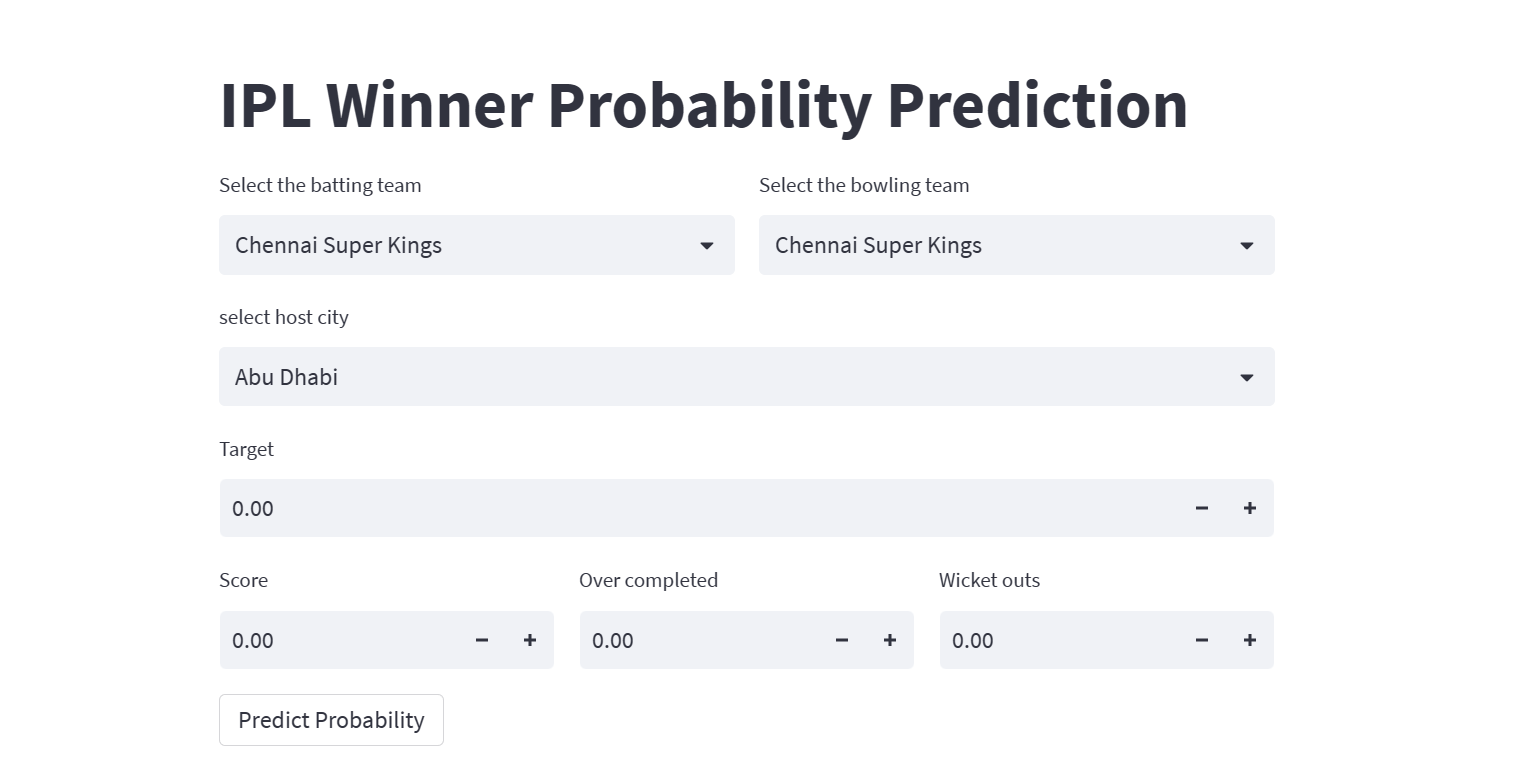 IPL Winner Probability Prediction

Select the batting team

Chennai Super Kings

Select the bowling team

Chennai Super Kings

select host city

Abu Dhabi

Target

0.00 − +

Score

0.00 − +

Over completed

0.00 − +

Wicket outs

0.00 − +

Predict Probability